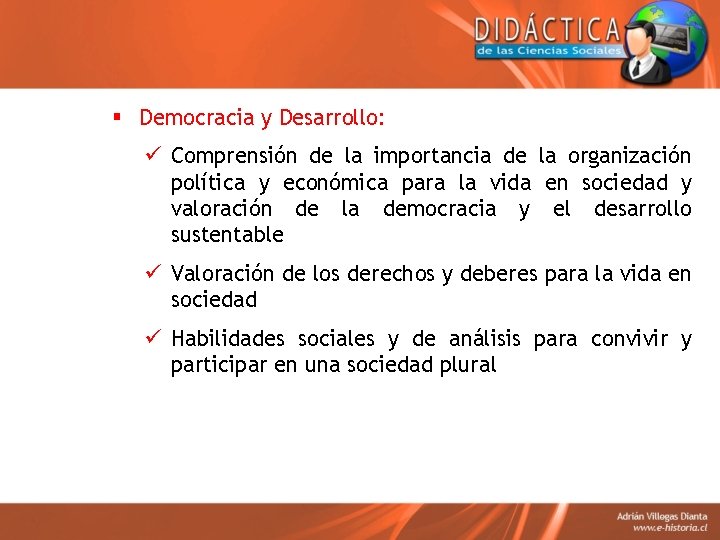 DIDÁCTICA
de las Ciencias Sociales

▪ Democracia y Desarrollo:

✓ Comprensión de la importancia de la organización política y económica para la vida en sociedad y valoración de la democracia y el desarrollo sustentable

✓ Valoración de los derechos y deberes para la vida en sociedad

✓ Habilidades sociales y de análisis para convivir y participar en una sociedad plural

Adrián Villegas Dianta
www.e-historia.cl